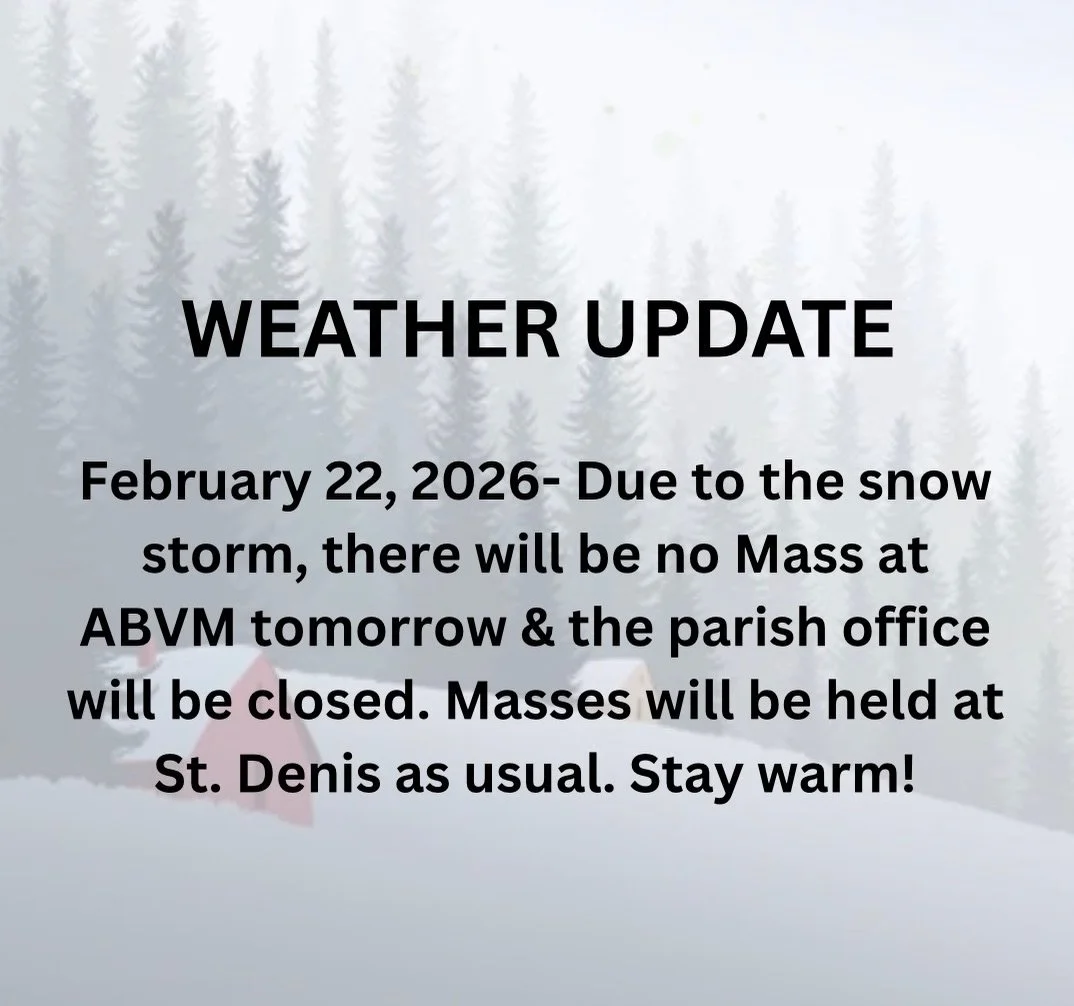 WEATHER UPDATE

February 22, 2026- Due to the snow storm, there will be no Mass at ABVM tomorrow & the parish office will be closed. Masses will be held at St. Denis as usual. Stay warm!